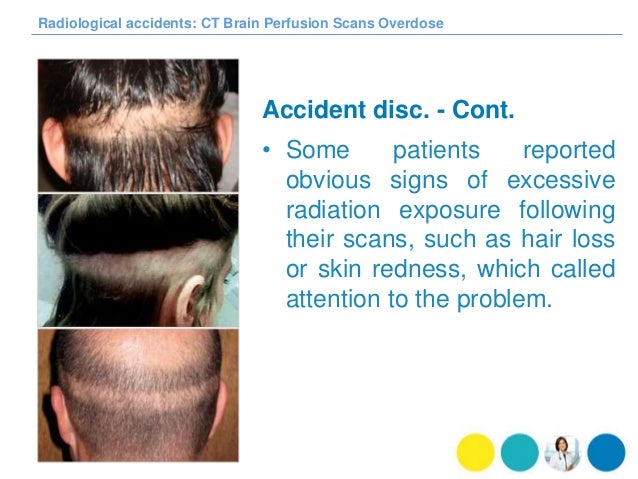 Radiological accidents: CT Brain Perfusion Scans Overdose

Accident disc. - Cont.

• Some patients reported obvious signs of excessive radiation exposure following their scans, such as hair loss or skin redness, which called attention to the problem.